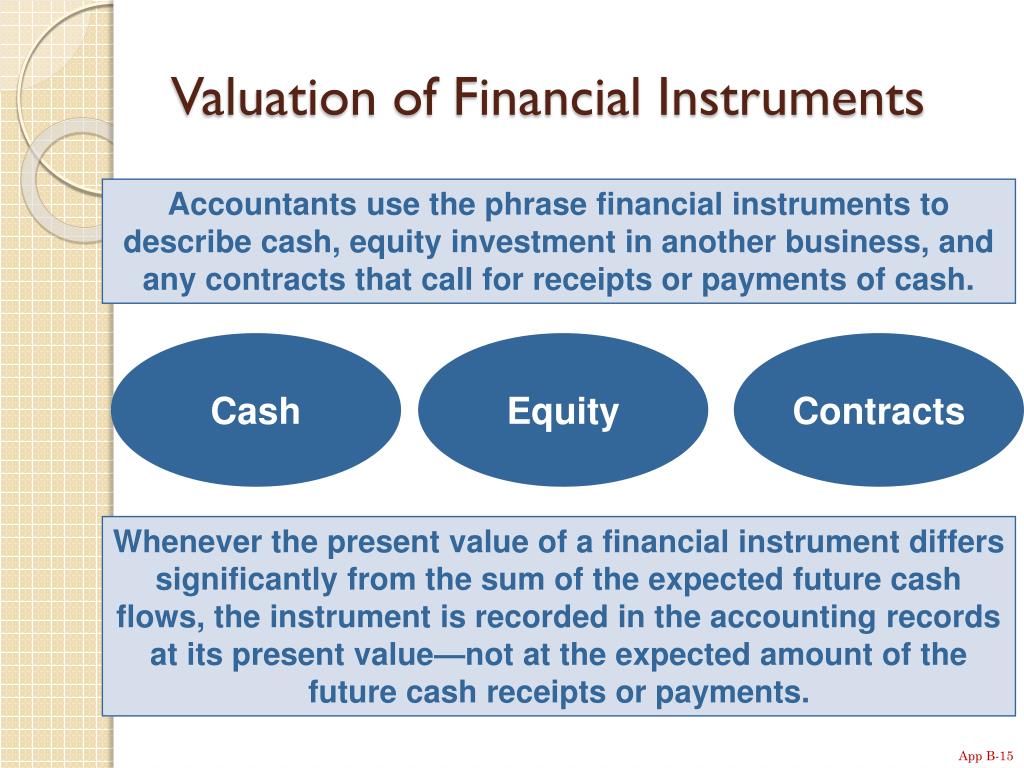 Valuation of Financial Instruments

Accountants use the phrase financial instruments to describe cash, equity investment in another business, and any contracts that call for receipts or payments of cash.

Cash

Equity

Contracts

Whenever the present value of a financial instrument differs significantly from the sum of the expected future cash flows, the instrument is recorded in the accounting records at its present value—not at the expected amount of the future cash receipts or payments.

App B-15